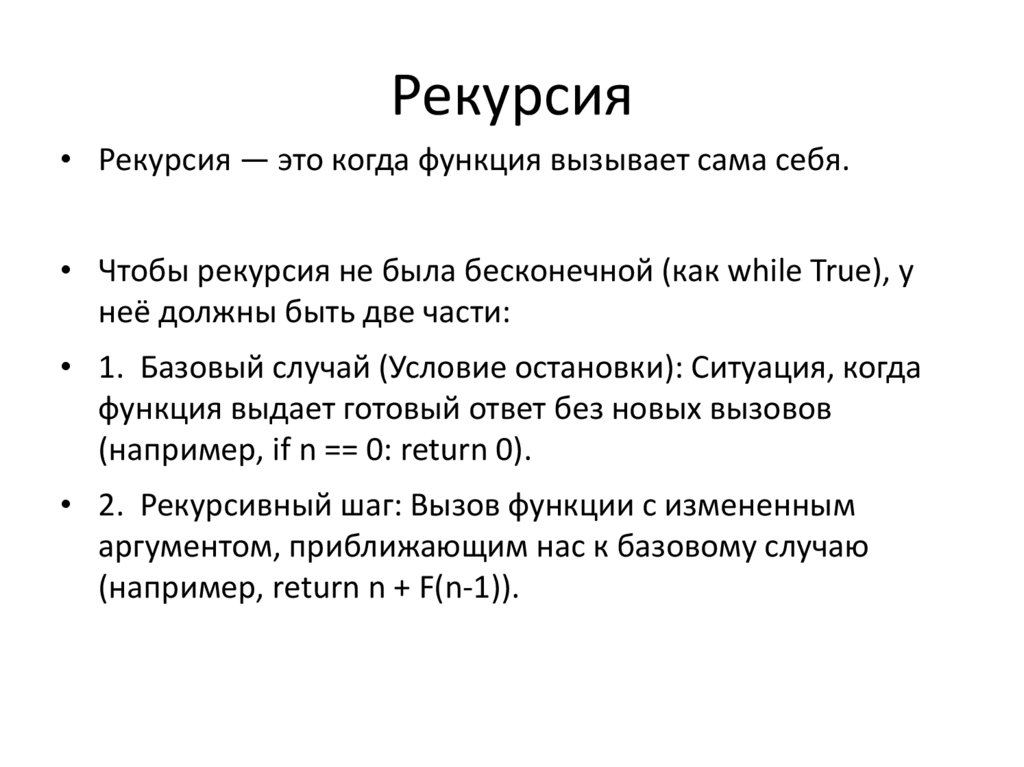 Рекурсия

• Рекурсия — это когда функция вызывает сама себя.

• Чтобы рекурсия не была бесконечной (как while True), у неё должны быть две части:

• 1. Базовый случай (Условие остановки): Ситуация, когда функция выдает готовый ответ без новых вызовов (например, if n == 0: return 0).

• 2. Рекурсивный шаг: Вызов функции с измененным аргументом, приближающим нас к базовому случаю (например, return n + F(n-1)).